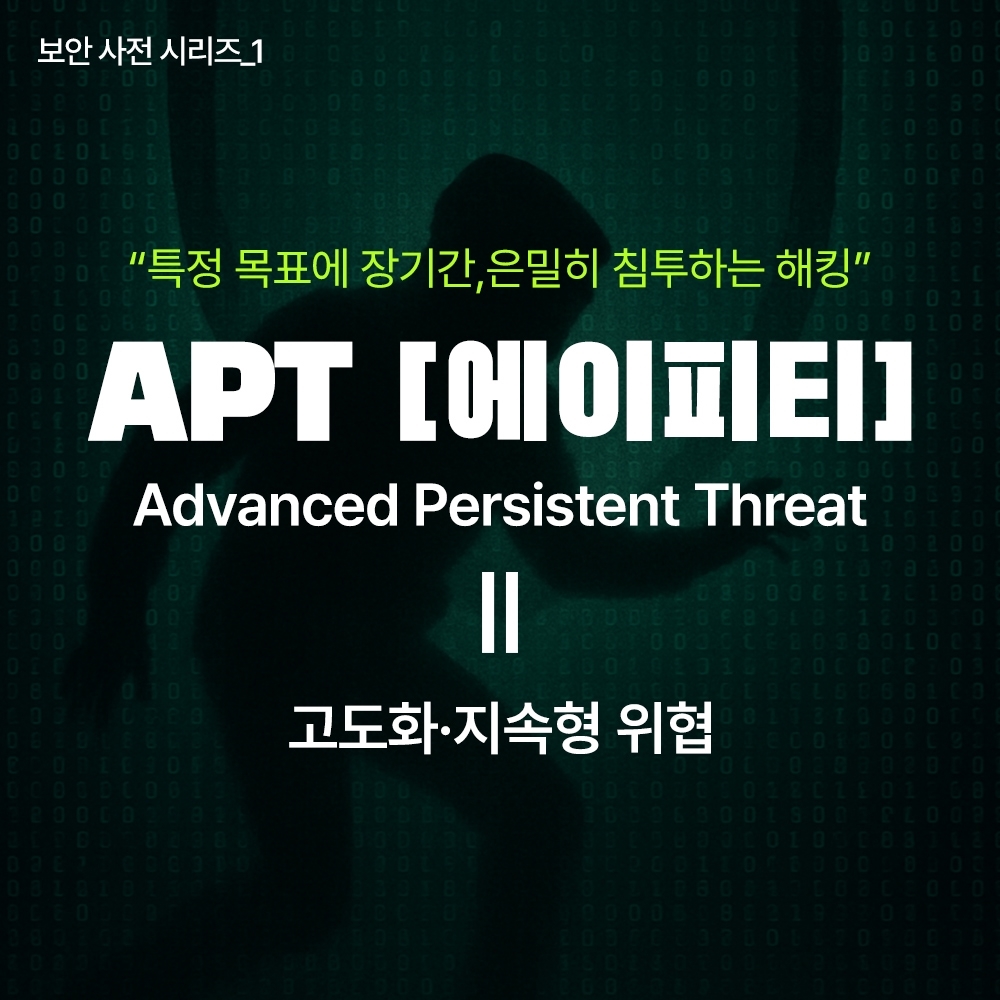 보안 사전 시리즈_1

“특정 목표에 장기간,은밀히 침투하는 해킹”

APT [에이피티]

Advanced Persistent Threat

||

고도화·지속형 위협